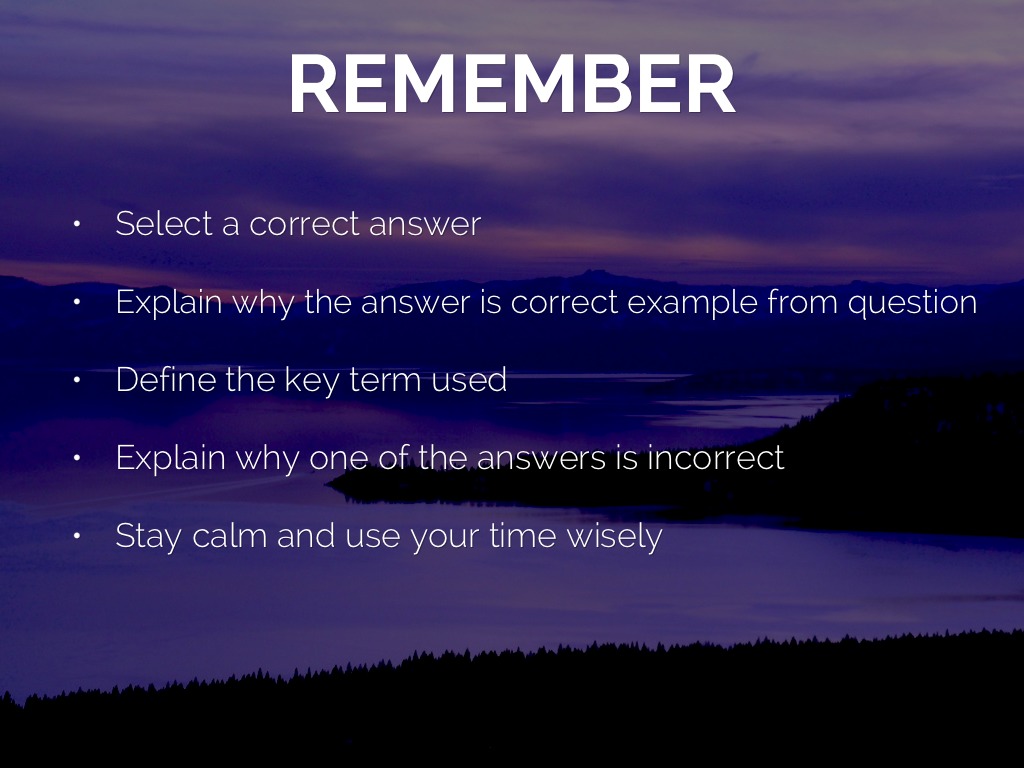 REMEMBER

• Select a correct answer

• Explain why the answer is correct example from question

• Define the key term used

• Explain why one of the answers is incorrect

• Stay calm and use your time wisely